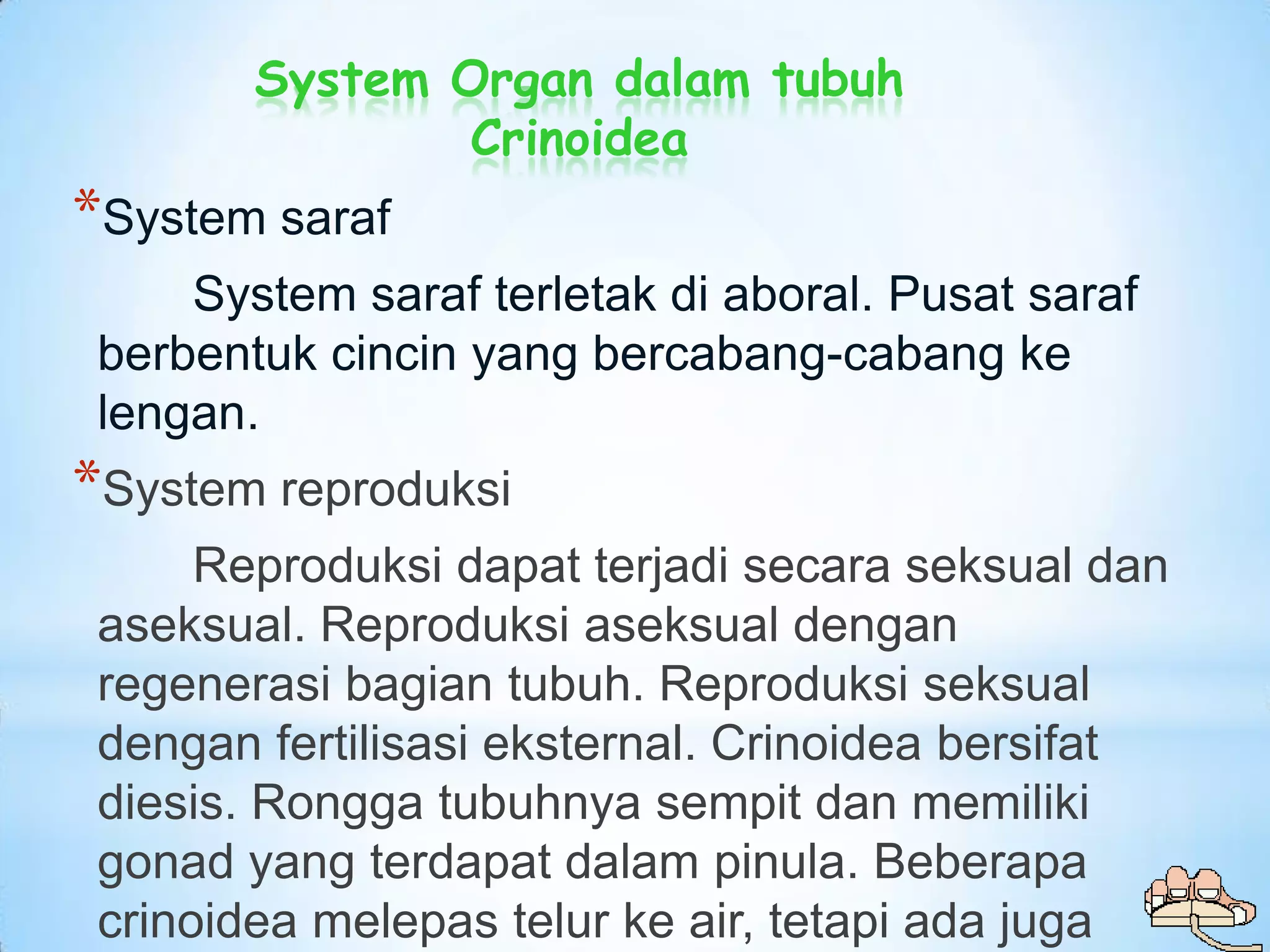 System Organ dalam tubuh Crinoidea

*System saraf

System saraf terletak di aboral. Pusat saraf berbentuk cincin yang bercabang-cabang ke lengan.

*System reproduksi

Reproduksi dapat terjadi secara seksual dan aseksual. Reproduksi aseksual dengan regenerasi bagian tubuh. Reproduksi seksual dengan fertilisasi eksternal. Crinoidea bersifat diesis. Rongga tubuhnya sempit dan memiliki gonad yang terdapat dalam pinula. Beberapa crinoidea melepas telur ke air, tetapi ada juga